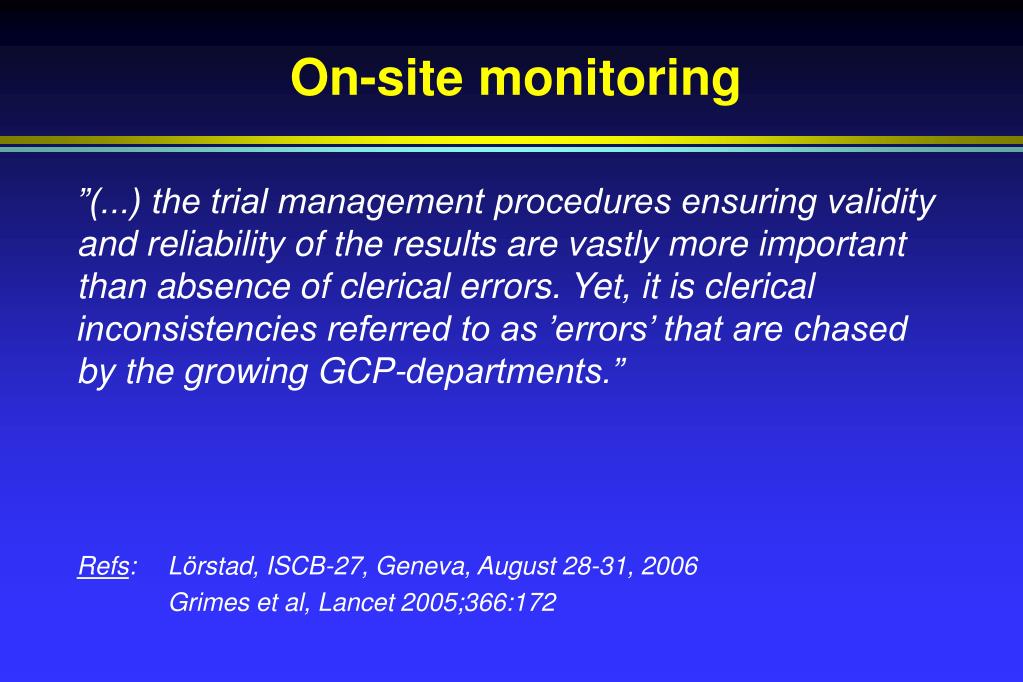 On-site monitoring

”(...) the trial management procedures ensuring validity and reliability of the results are vastly more important than absence of clerical errors. Yet, it is clerical inconsistencies referred to as ’errors’ that are chased by the growing GCP-departments.”

Refs: Lörstad, ISCB-27, Geneva, August 28-31, 2006
Grimes et al, Lancet 2005;366:172